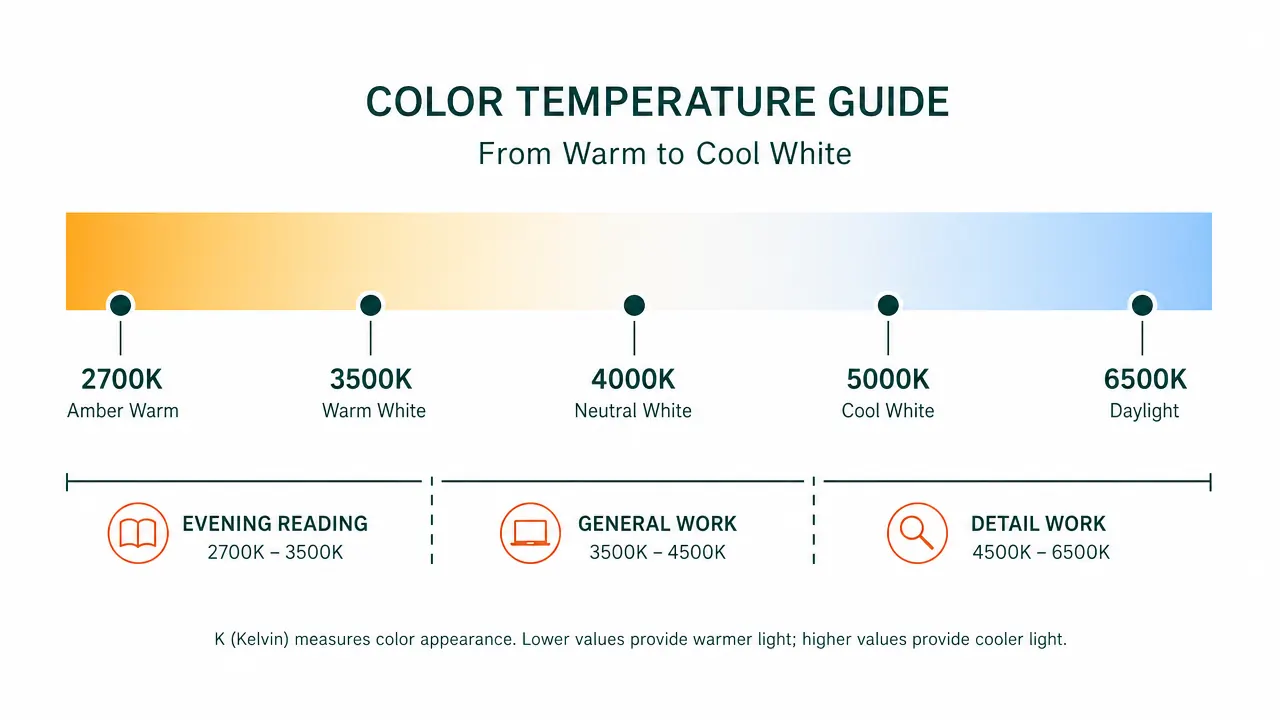 COLOR TEMPERATURE GUIDE

From Warm to Cool White

2700K
Amber Warm

3500K
Warm White

4000K
Neutral White

5000K
Cool White

6500K
Daylight

EVENING READING
2700K – 3500K

GENERAL WORK
3500K – 4500K

DETAIL WORK
4500K – 6500K

K (Kelvin) measures color appearance. Lower values provide warmer light; higher values provide cooler light.